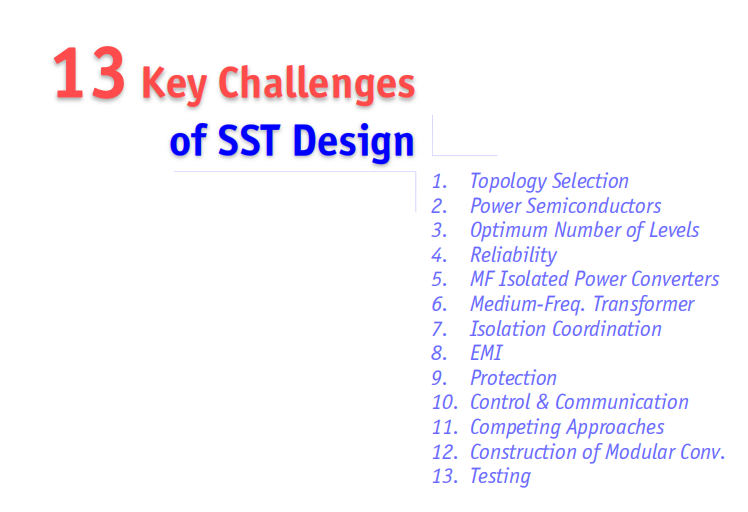 13 Key Challenges of SST Design

1. Topology Selection
2. Power Semiconductors
3. Optimum Number of Levels
4. Reliability
5. MF Isolated Power Converters
6. Medium-Freq. Transformer
7. Isolation Coordination
8. EMI
9. Protection
10. Control & Communication
11. Competing Approaches
12. Construction of Modular Conv.
13. Testing